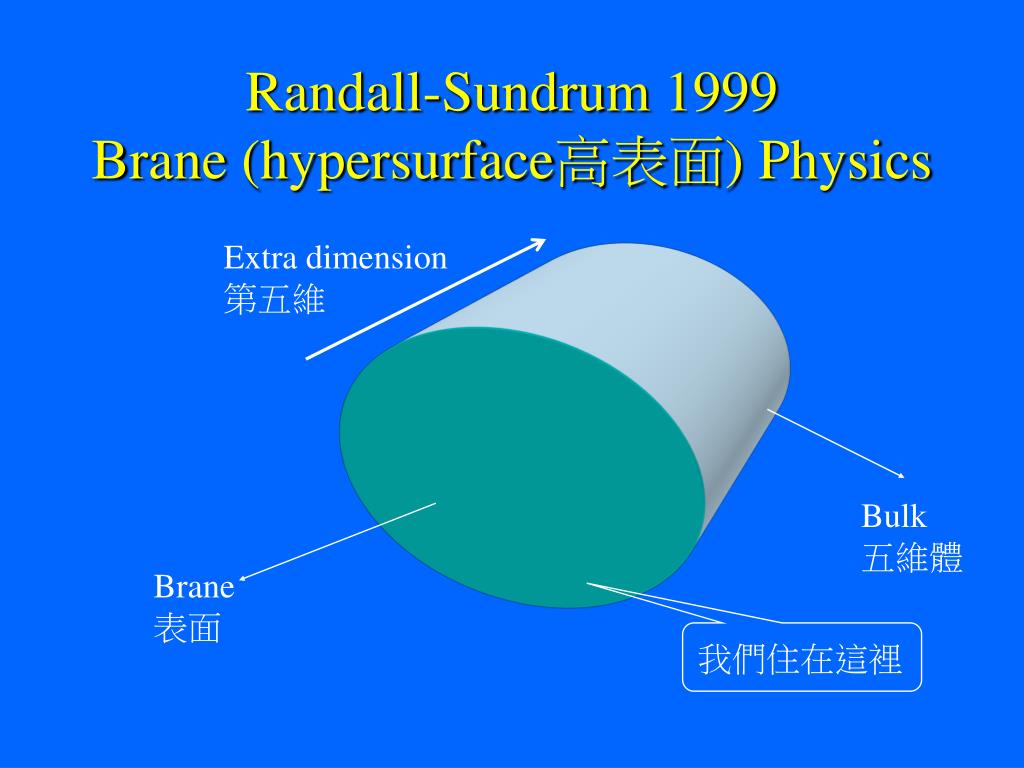 Randall-Sundrum 1999
Brane (hypersurface高表面) Physics

Extra dimension
第五維

Bulk
五維體

Brane
表面

我們住在這裡